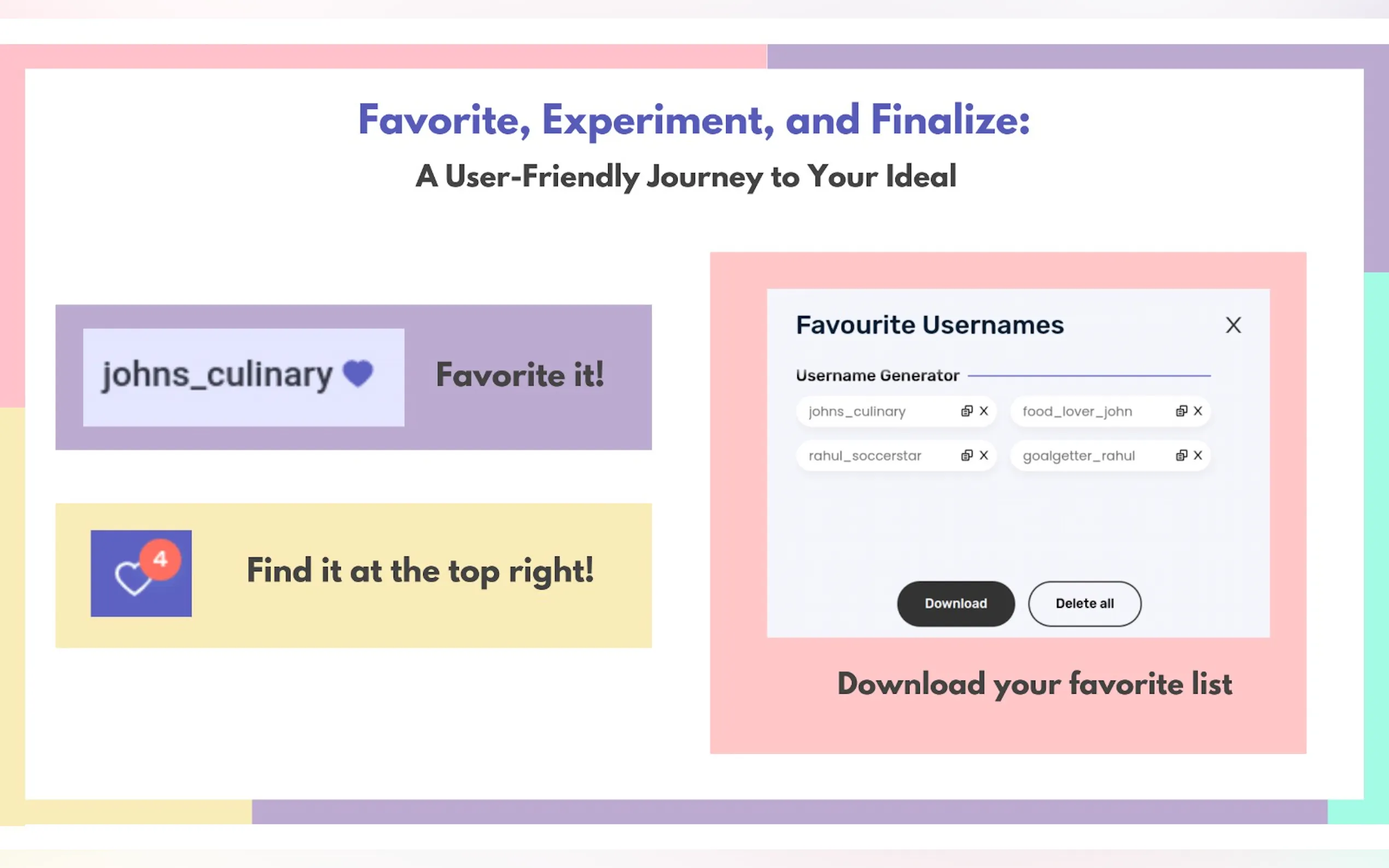 Favorite, Experiment, and Finalize:
A User-Friendly Journey to Your Ideal

johns_culinary

Favorite it!

4

Find it at the top right!

Favourite Usernames

X

Username Generator

johns_culinary X

food_lover_john X

rahul_soccerstar X

goalgetter_rahul X

Download

Delete all

Download your favorite list